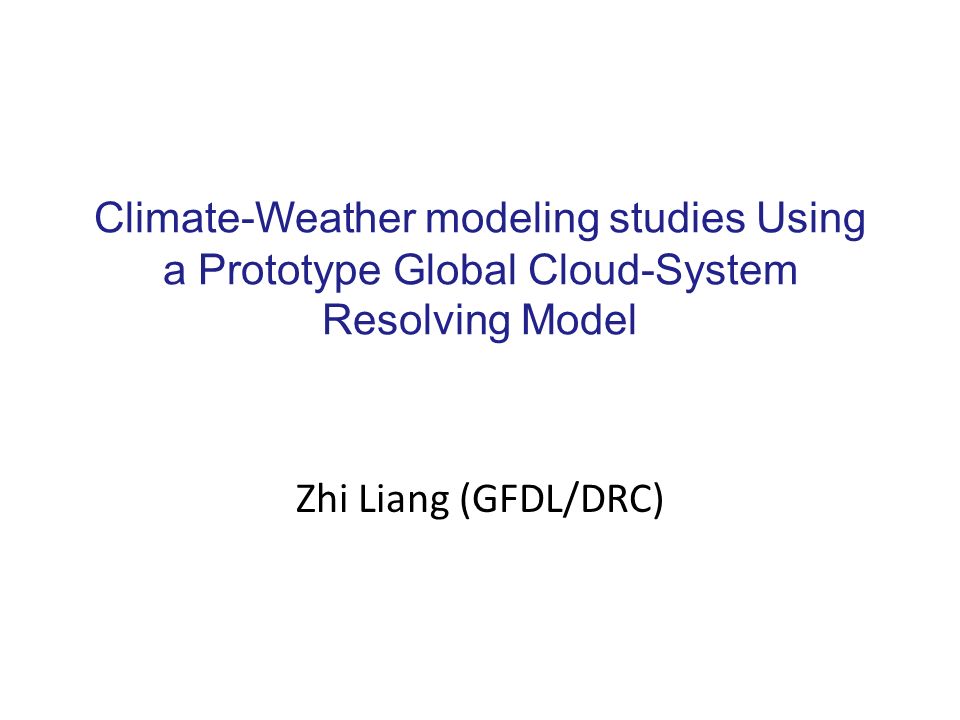 Climate-Weather modeling studies Using a Prototype Global Cloud-System Resolving Model

Zhi Liang (GFDL/DRC)